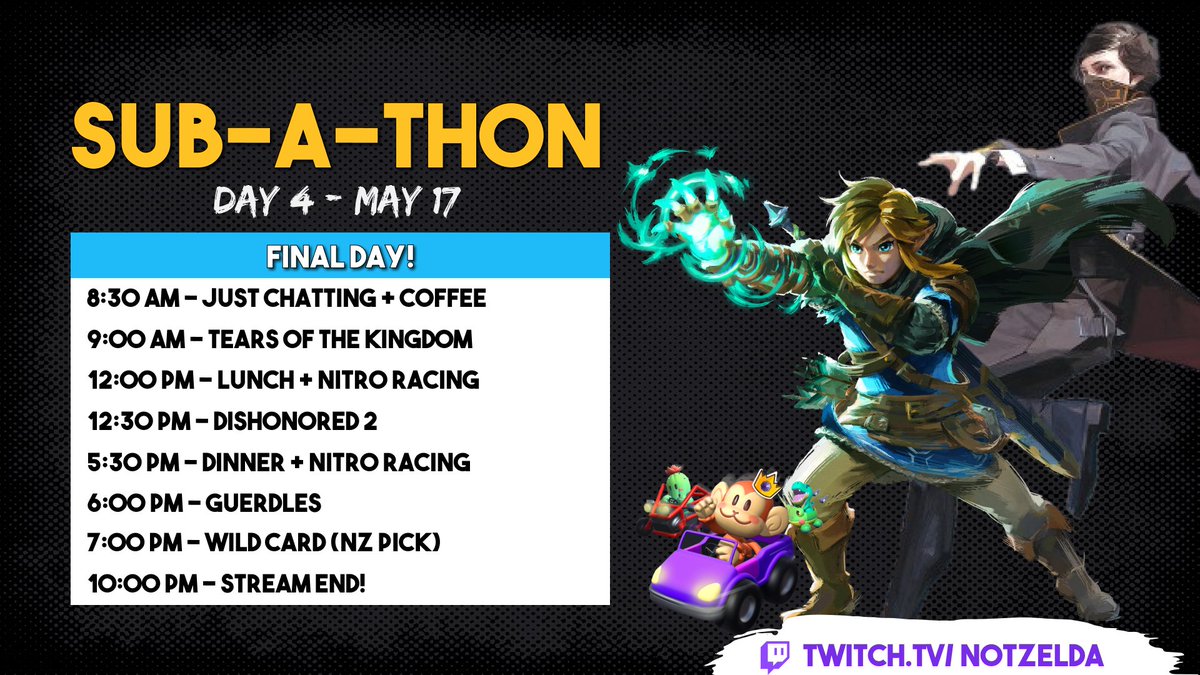 SUB-A-THON

DAY 4 - MAY 17

FINAL DAY!

8:30 AM – JUST CHATTING + COFFEE
9:00 AM – TEARS OF THE KINGDOM
12:00 PM – LUNCH + NITRO RACING
12:30 PM – DISHONORED 2
5:30 PM – DINNER + NITRO RACING
6:00 PM – GUERDLES
7:00 PM – WILD CARD (NZ PICK)
10:00 PM – STREAM END!

TWITCH.TV/ NOTZELDA